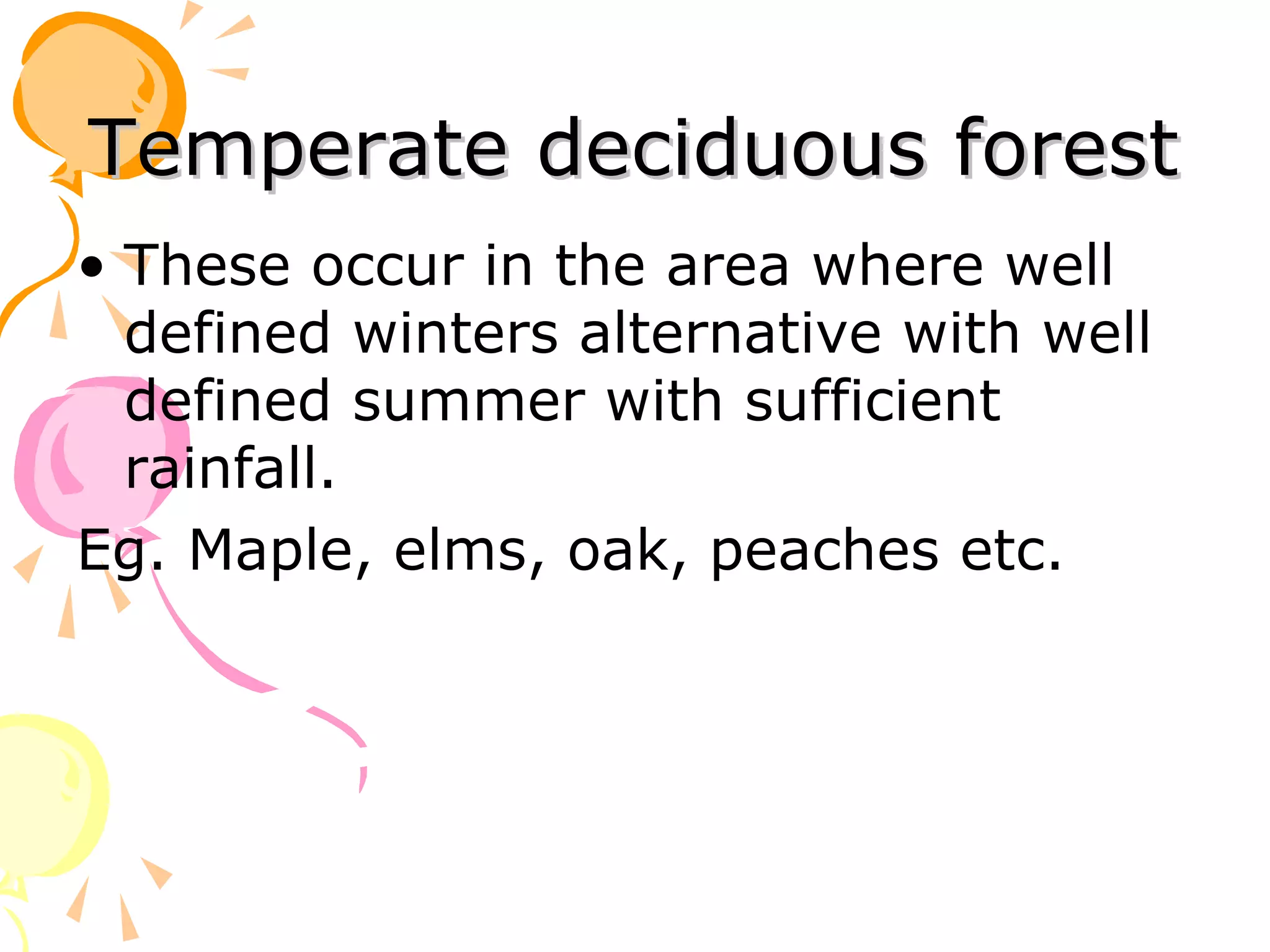 Temperate deciduous forest

• These occur in the area where well defined winters alternative with well defined summer with sufficient rainfall.

Eg. Maple, elms, oak, peaches etc.